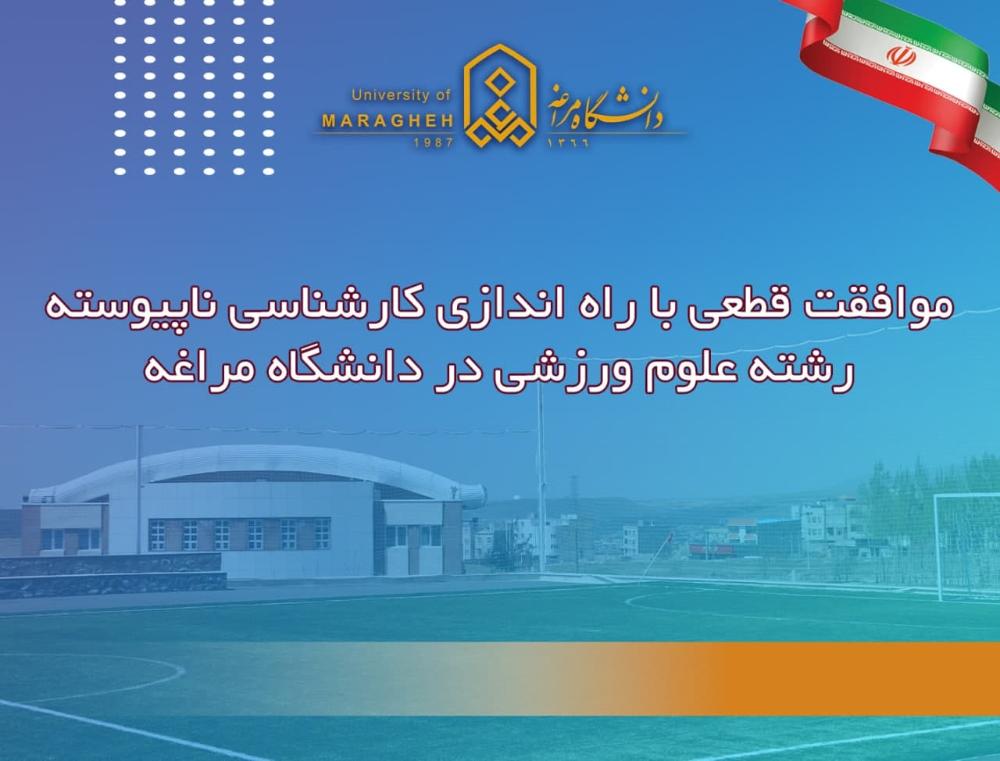 University of MARAGHEH 1987

دانشگاه مراغه ۱۳۶۶

موافقت قطعی با راه اندازی کارشناسی ناپیوسته رشته علوم ورزشی در دانشگاه مراغه